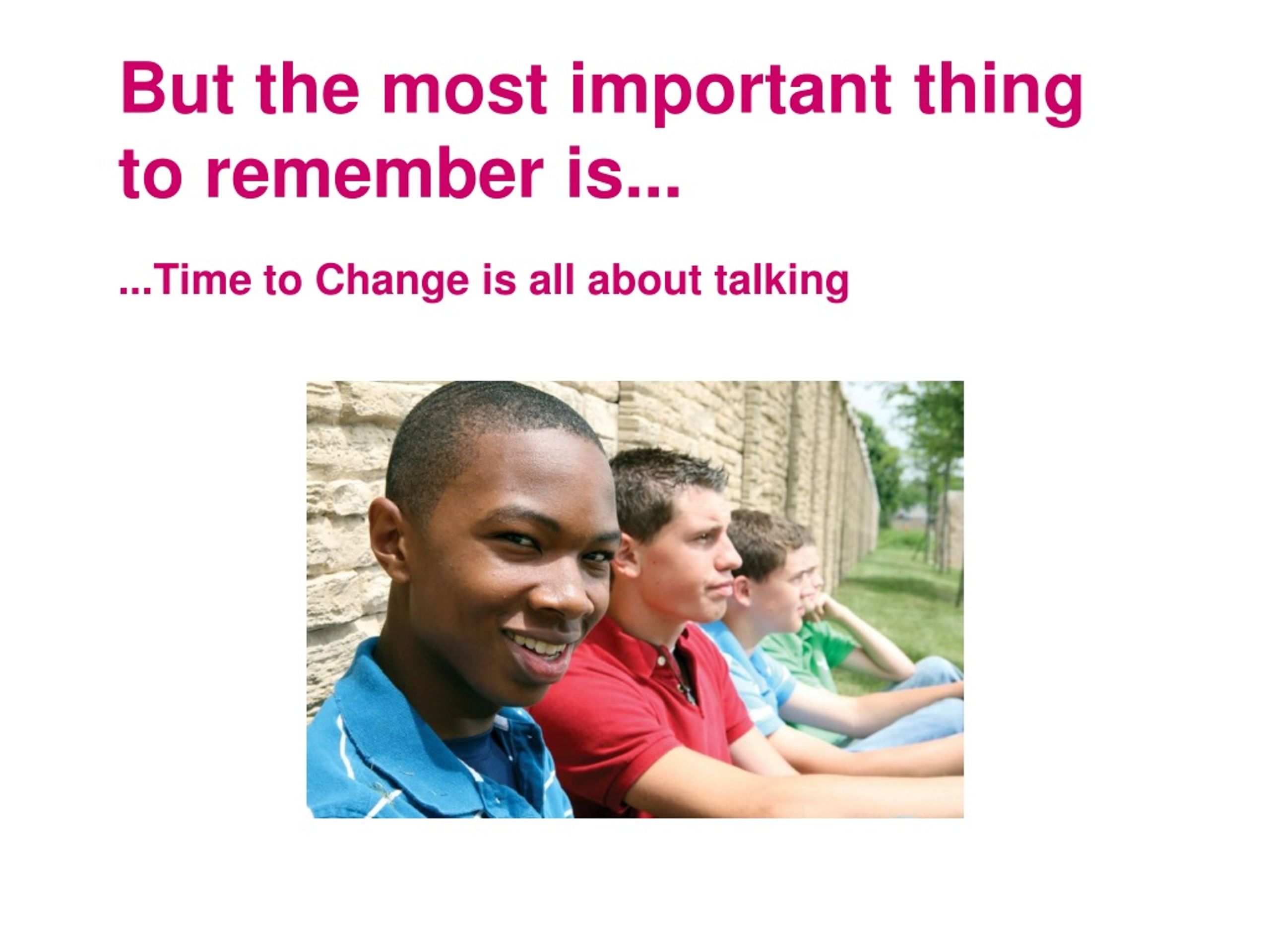 But the most important thing to remember is...

...Time to Change is all about talking